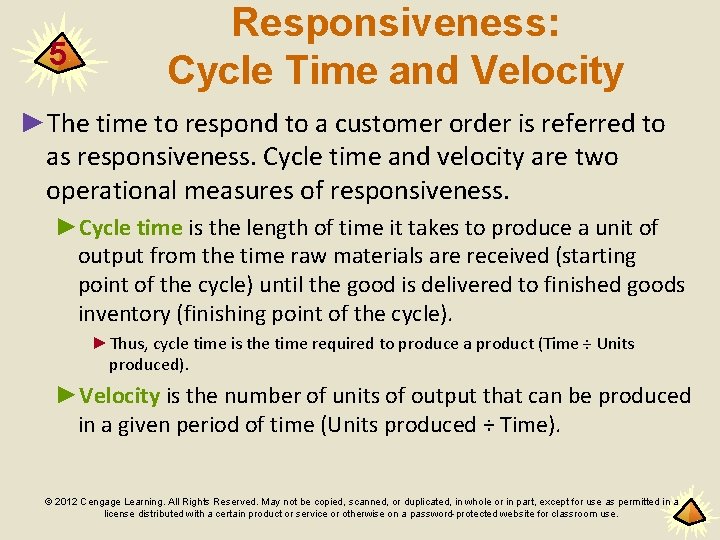 5

Responsiveness: Cycle Time and Velocity

►The time to respond to a customer order is referred to as responsiveness. Cycle time and velocity are two operational measures of responsiveness.

►Cycle time is the length of time it takes to produce a unit of output from the time raw materials are received (starting point of the cycle) until the good is delivered to finished goods inventory (finishing point of the cycle).

►Thus, cycle time is the time required to produce a product (Time ÷ Units produced).

►Velocity is the number of units of output that can be produced in a given period of time (Units produced ÷ Time).

© 2012 Cengage Learning. All Rights Reserved. May not be copied, scanned, or duplicated, in whole or in part, except for use as permitted in a license distributed with a certain product or service or otherwise on a password-protected website for classroom use.